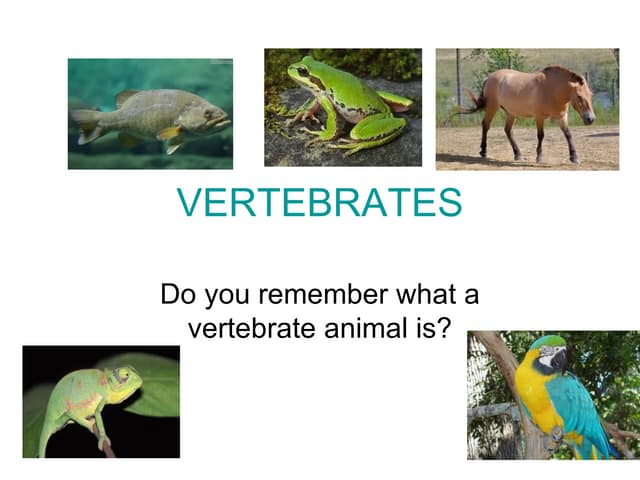 VERTEBRATES

Do you remember what a vertebrate animal is?